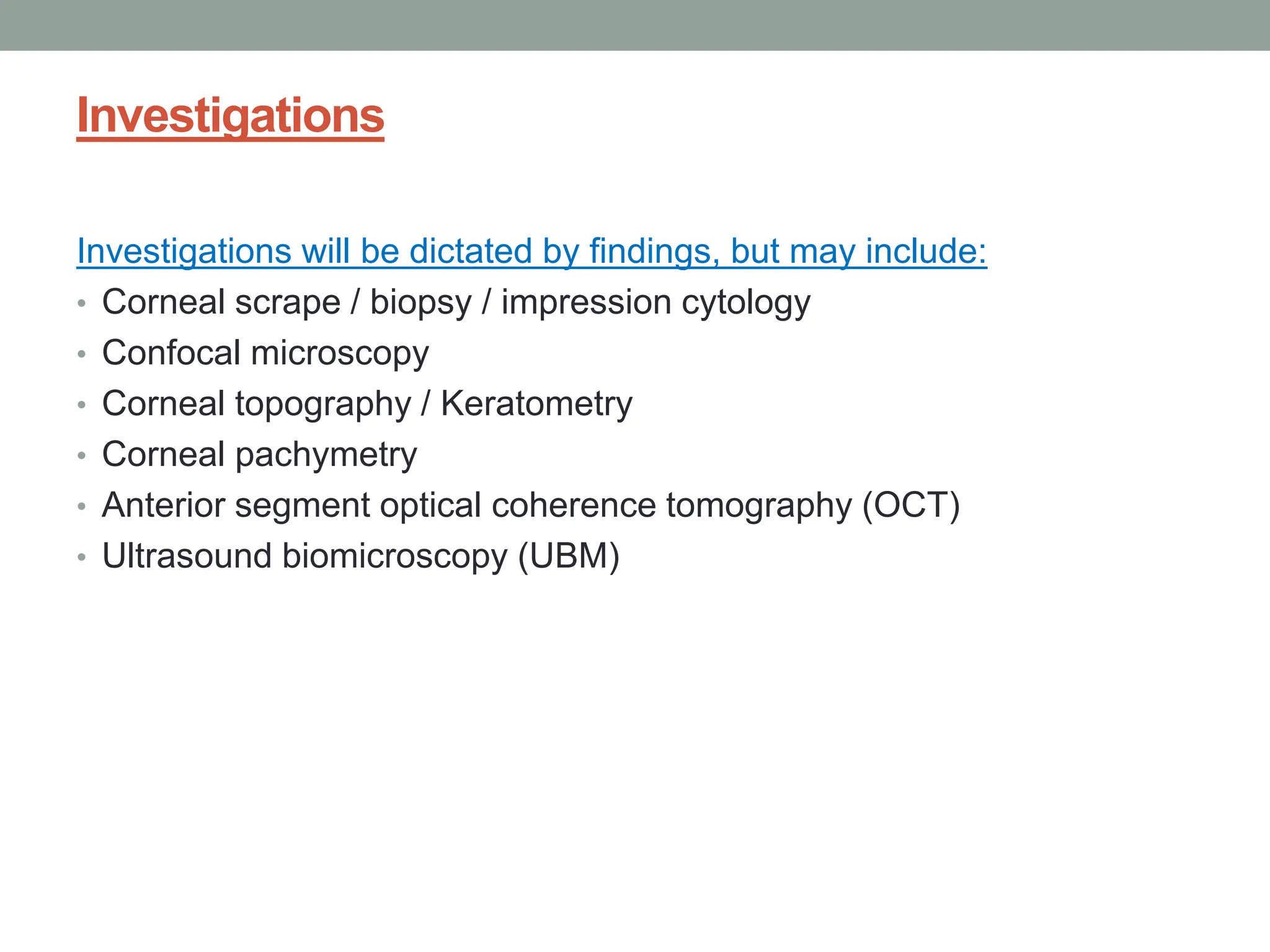 Investigations

Investigations will be dictated by findings, but may include:
• Corneal scrape / biopsy / impression cytology
• Confocal microscopy
• Corneal topography / Keratometry
• Corneal pachymetry
• Anterior segment optical coherence tomography (OCT)
• Ultrasound biomicroscopy (UBM)